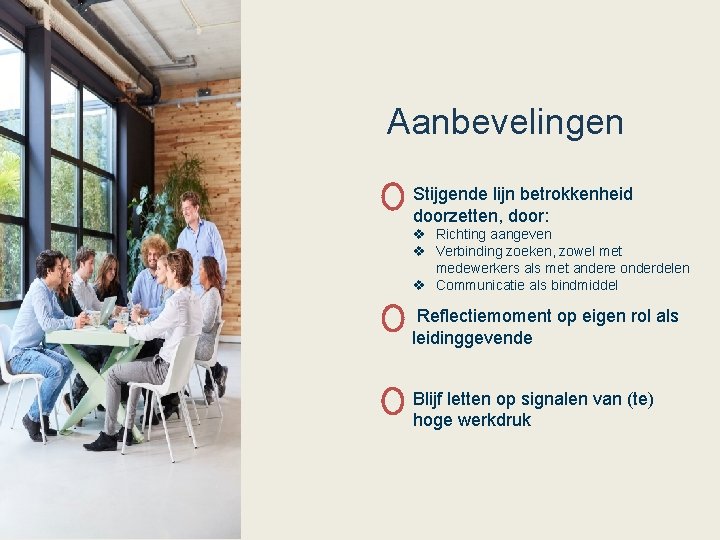 Aanbevelingen

Stijgende lijn betrokkenheid doorzetten, door:

❖ Richting aangeven
❖ Verbinding zoeken, zowel met medewerkers als met andere onderdelen
❖ Communicatie als bindmiddel

Reflectiemoment op eigen rol als leidinggevende

Blijf letten op signalen van (te) hoge werkdruk